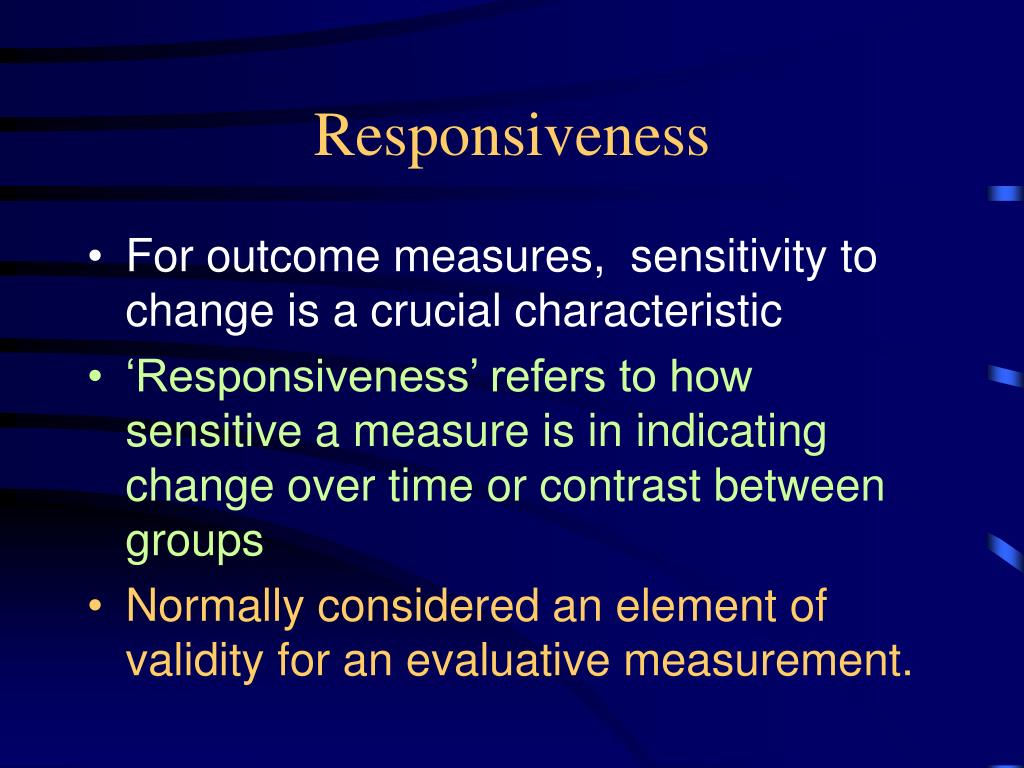 Responsiveness

• For outcome measures,  sensitivity to change is a crucial characteristic

• ‘Responsiveness’ refers to how sensitive a measure is in indicating change over time or contrast between groups

• Normally considered an element of validity for an evaluative measurement.